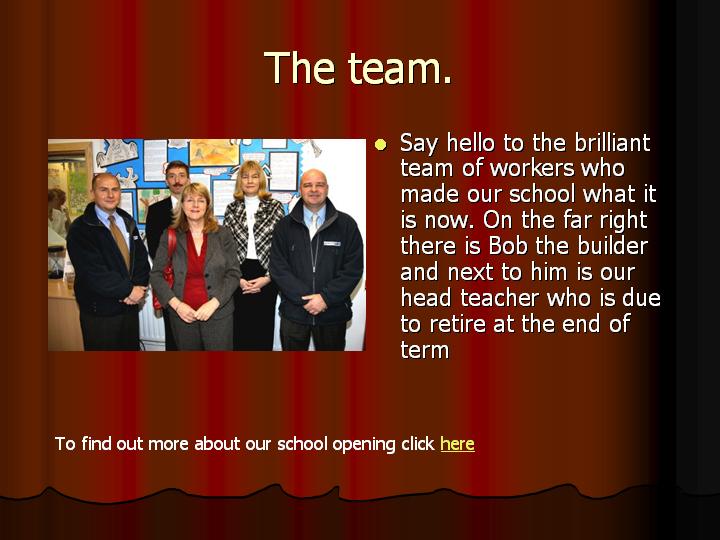 The team.

Say hello to the brilliant team of workers who made our school what it is now. On the far right there is Bob the builder and next to him is our head teacher who is due to retire at the end of term

To find out more about our school opening click here